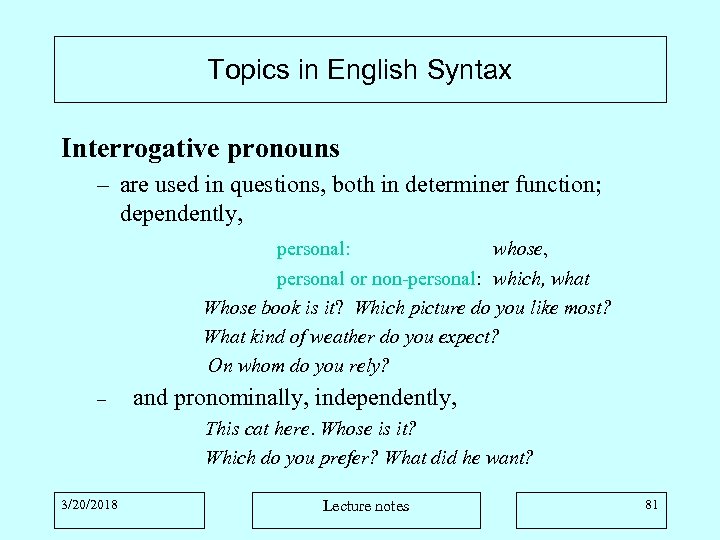 Topics in English Syntax

Interrogative pronouns

– are used in questions, both in determiner function; dependently,

personal: whose,

personal or non-personal: which, what

Whose book is it? Which picture do you like most?

What kind of weather do you expect?

On whom do you rely?

– and pronominally, independently,

This cat here. Whose is it?

Which do you prefer? What did he want?

3/20/2018

Lecture notes

81